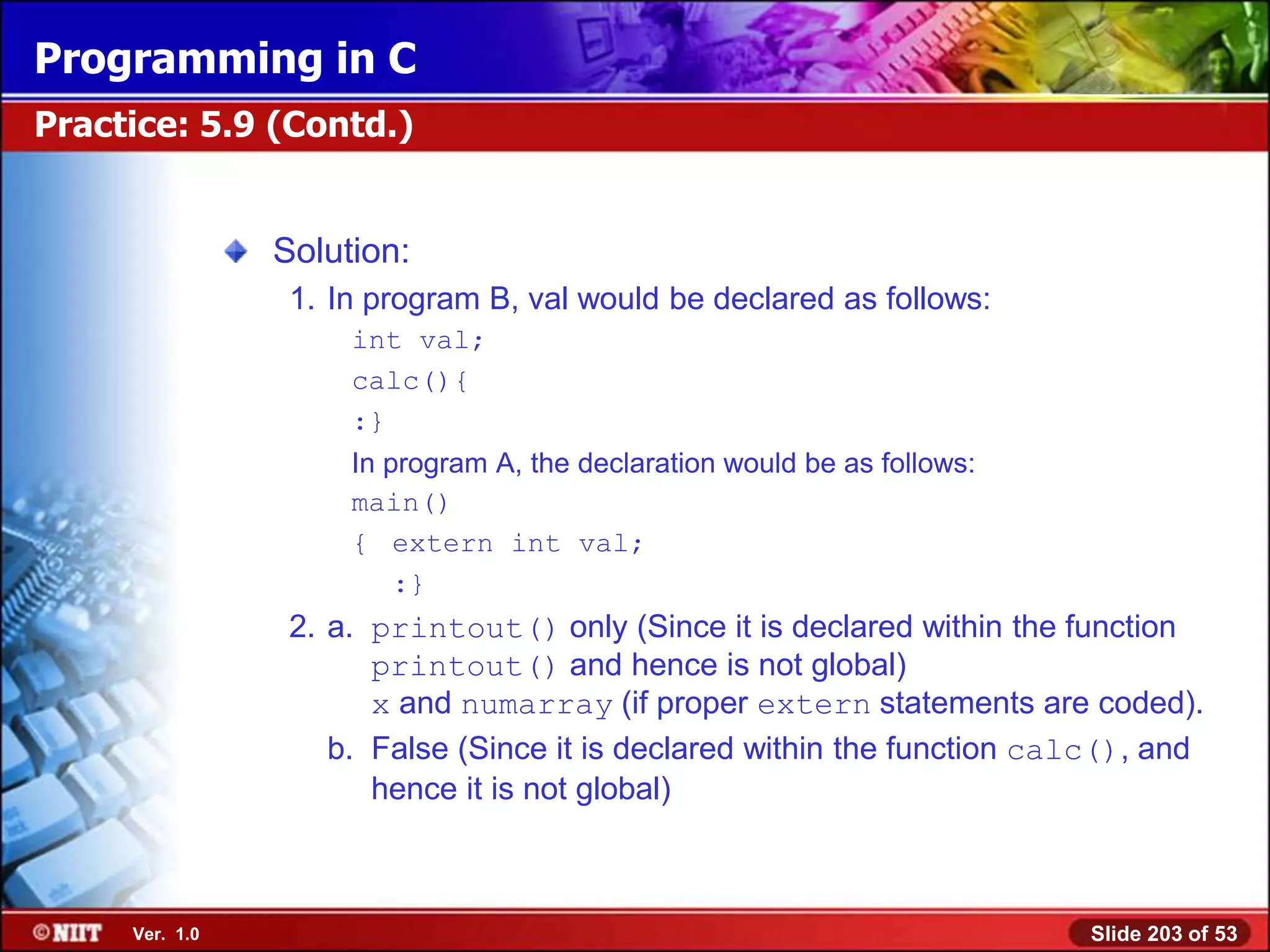 Programming in C

Practice: 5.9 (Contd.)

Solution:

1. In program B, val would be declared as follows:

int val;
calc(){
:}

In program A, the declaration would be as follows:

main()
{ extern int val;
:}

2. a. printout() only (Since it is declared within the function printout() and hence is not global)
x and numarray (if proper extern statements are coded).

b. False (Since it is declared within the function calc(), and hence it is not global)

©NIIT Ver. 1.0

Slide 203 of 53